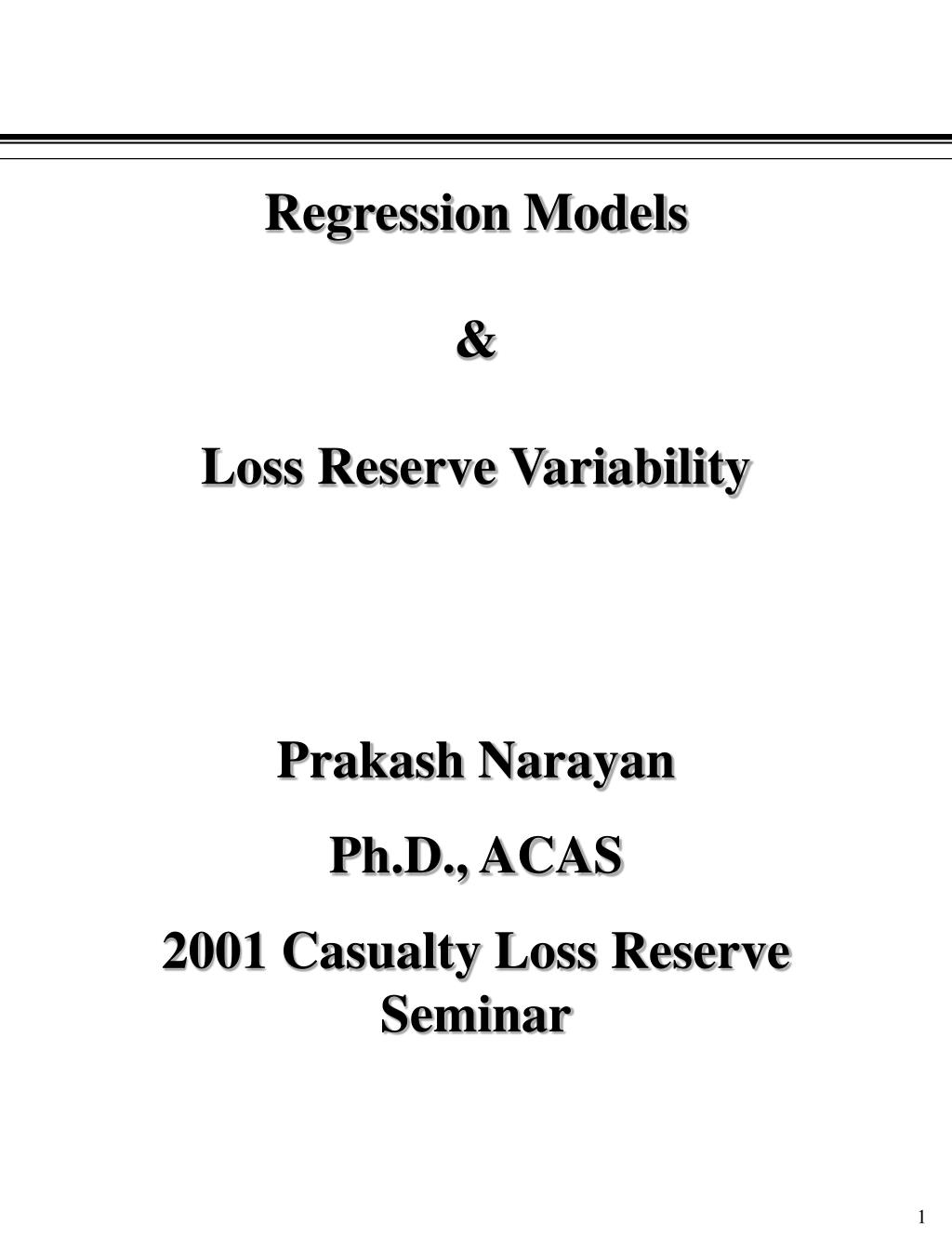 Regression Models

&

Loss Reserve Variability

Prakash Narayan

Ph.D., ACAS

2001 Casualty Loss Reserve Seminar

1